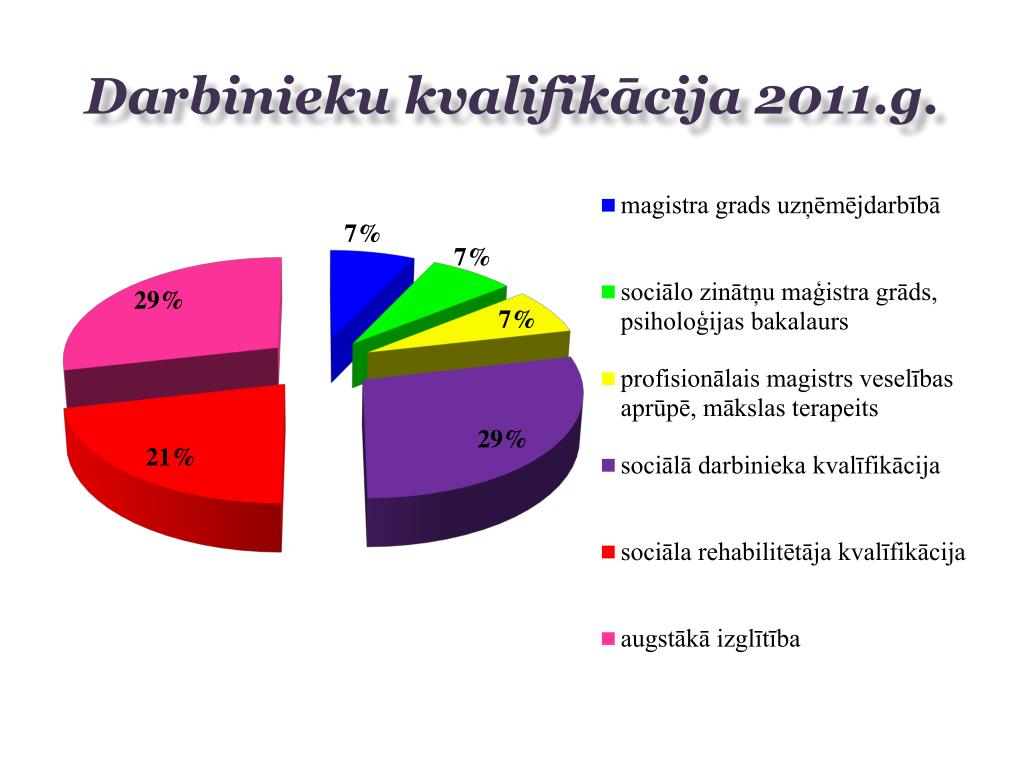 Darbinieku kvalifikācija 2011.g.

7%

7%

7%

29%

21%

29%

magistra grads uzņēmējdarbībā

sociālo zinātņu maģistra grāds, psiholoģijas bakalaurs

profisionālais magistrs veselības aprūpē, mākslas terapeits

sociālā darbinieka kvalīfikācija

sociāla rehabilitētāja kvalīfikācija

augstākā izglītība